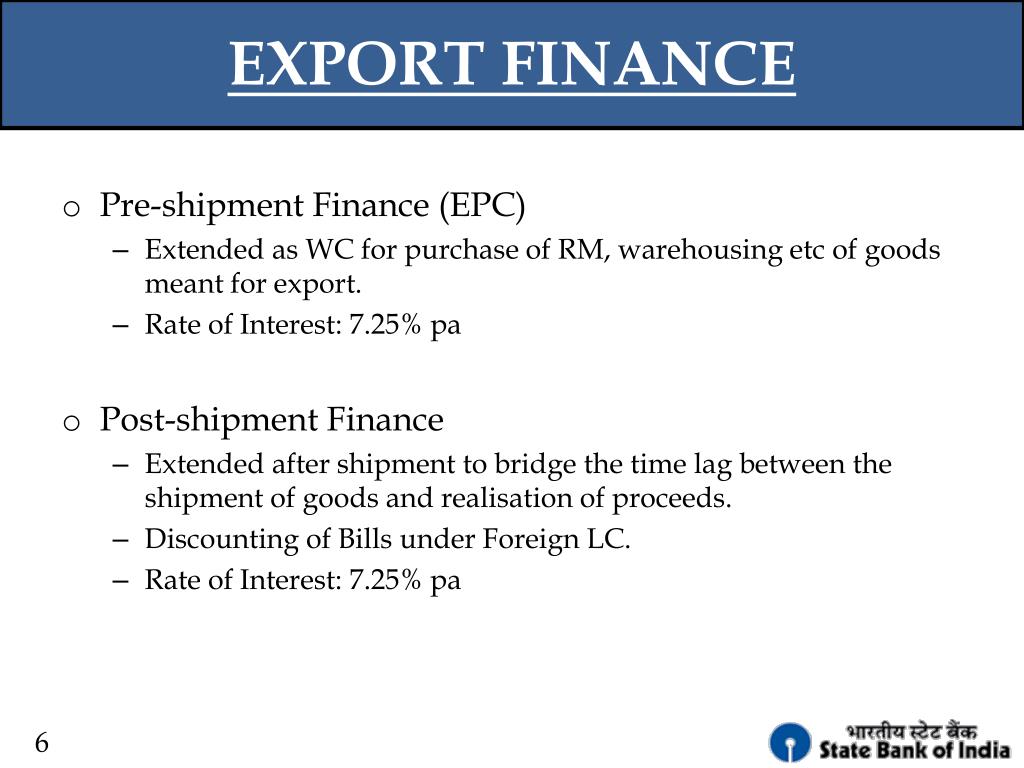 EXPORT FINANCE

o Pre-shipment Finance (EPC)
– Extended as WC for purchase of RM, warehousing etc of goods meant for export.
– Rate of Interest: 7.25% pa

o Post-shipment Finance
– Extended after shipment to bridge the time lag between the shipment of goods and realisation of proceeds.
– Discounting of Bills under Foreign LC.
– Rate of Interest: 7.25% pa

6

भारतीय स्टेट बैंक
State Bank of India